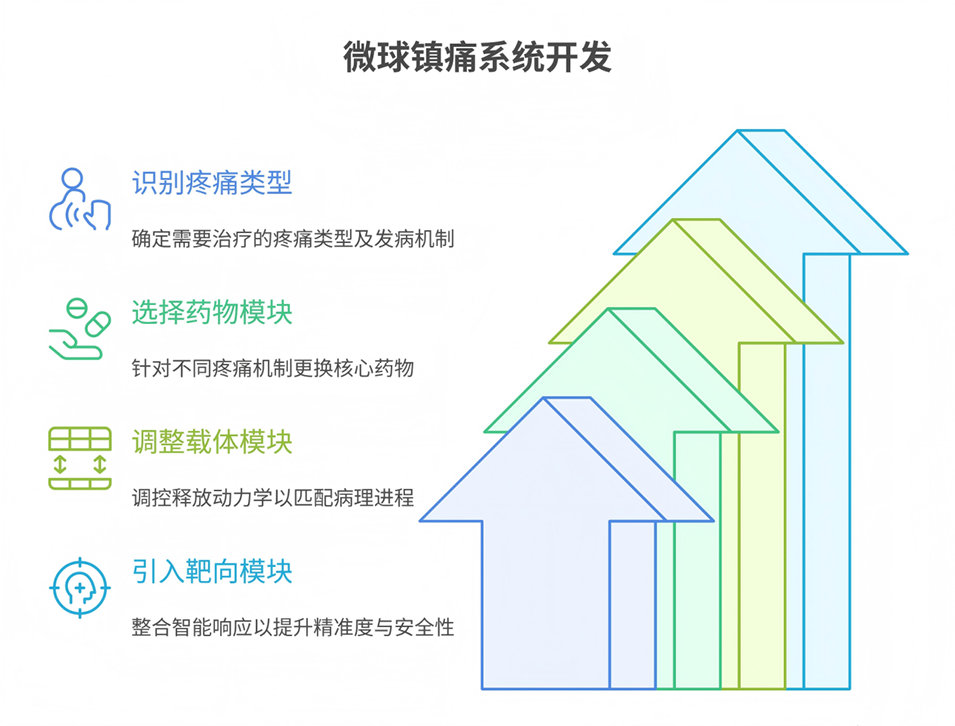 微球镇痛系统开发

识别疼痛类型

确定需要治疗的疼痛类型及发病机制

选择药物模块

针对不同疼痛机制更换核心药物

调整载体模块

调控释放动力学以匹配病理进程

引入靶向模块

整合智能响应以提升精准度与安全性